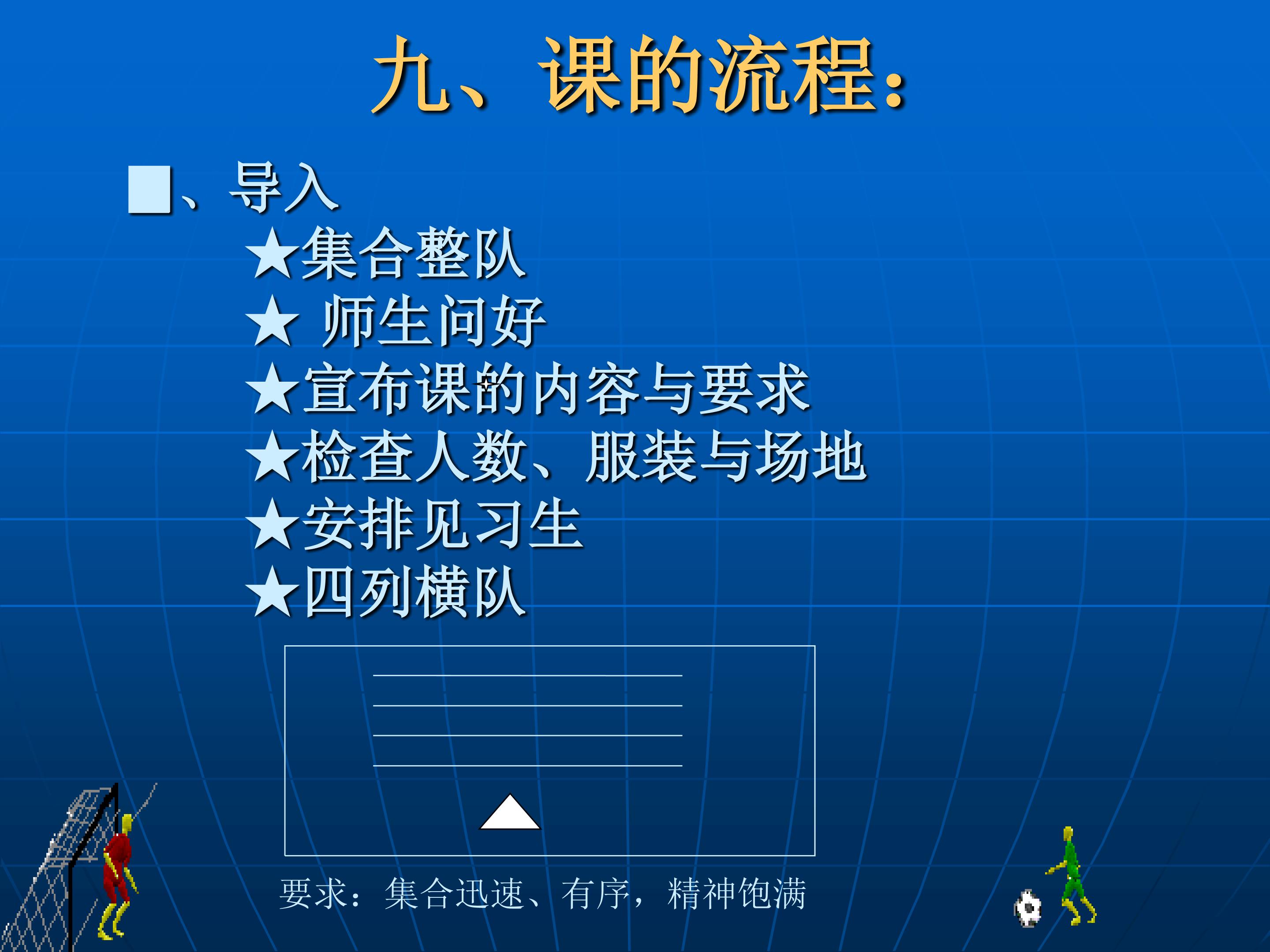 九、课的流程：

■、导入

★集合整队
★ 师生问好
★宣布课的内容与要求
★检查人数、服装与场地
★安排见习生
★四列横队

要求：集合迅速、有序，精神饱满